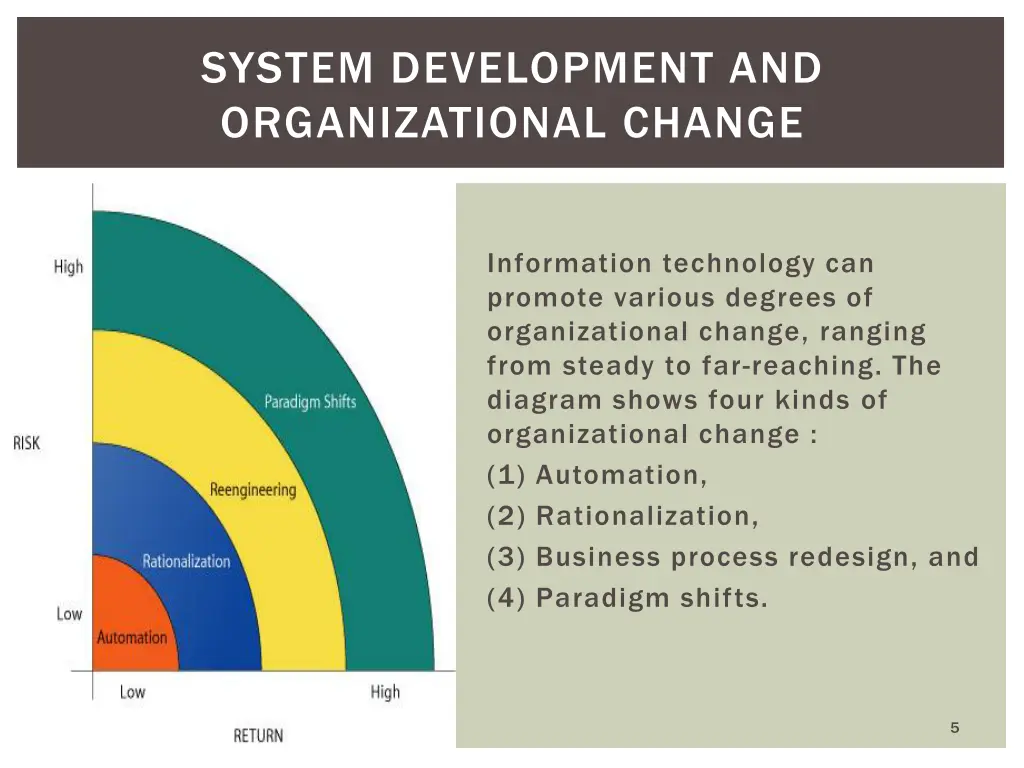 SYSTEM DEVELOPMENT AND ORGANIZATIONAL CHANGE

High

RISK

Low

Paradigm Shifts

Reengineering

Rationalization

Automation

Low

High

RETURN

Information technology can promote various degrees of organizational change, ranging from steady to far-reaching. The diagram shows four kinds of organizational change :

(1) Automation,

(2) Rationalization,

(3) Business process redesign, and

(4) Paradigm shifts.

5